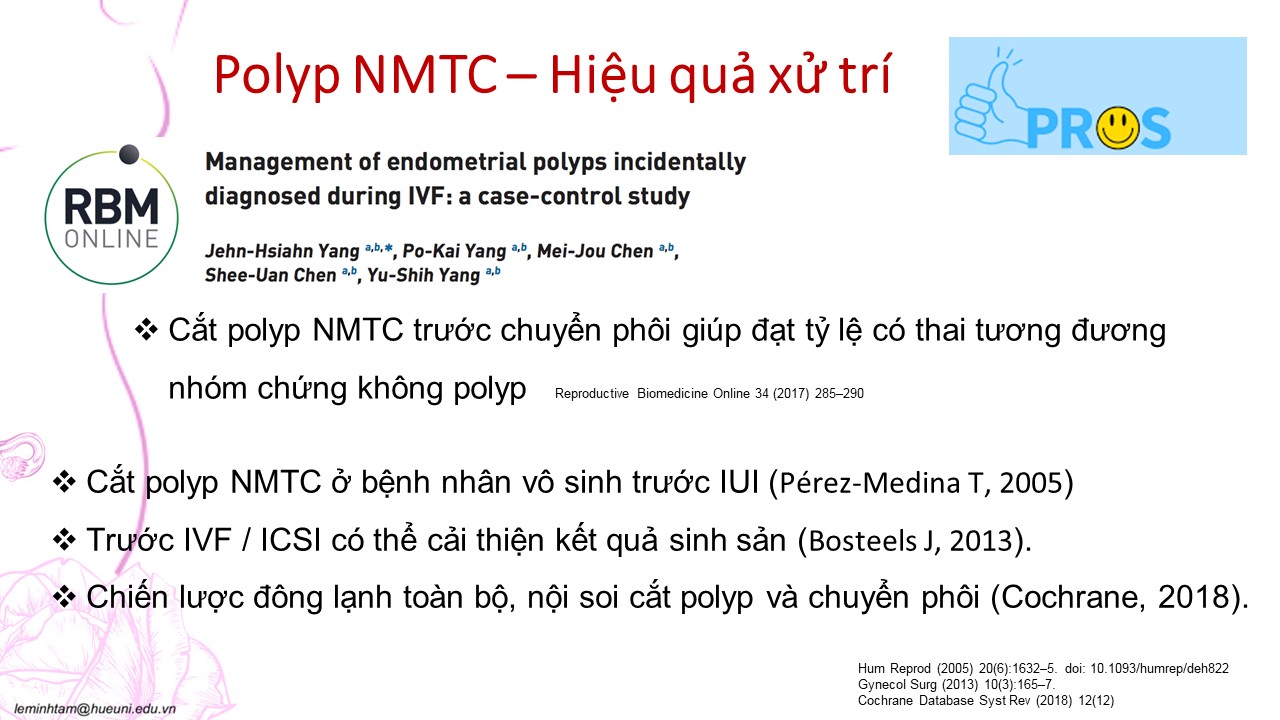 Polyp NMTC – Hiệu quả xử trí

PROS

RBM ONLINE

Management of endometrial polyps incidentally diagnosed during IVF: a case-control study

Jehn-Hsiahn Yang $^{a,b,*}$, Po-Kai Yang $^{a,b}$, Mei-Jou Chen $^{a,b}$, Shee-Uan Chen $^{a,b}$, Yu-Shih Yang $^{a,b}$

❖ Cắt polyp NMTC trước chuyển phôi giúp đạt tỷ lệ có thai tương đương nhóm chứng không polyp Reproductive Biomedicine Online 34 (2017) 285–290

❖ Cắt polyp NMTC ở bệnh nhân vô sinh trước IUI (Pérez-Medina T, 2005)

❖ Trước IVF / ICSI có thể cải thiện kết quả sinh sản (Bosteels J, 2013).

❖ Chiến lược đông lạnh toàn bộ, nội soi cắt polyp và chuyển phôi (Cochrane, 2018).

Hum Reprod (2005) 20(6):1632–5. doi: 10.1093/humrep/deh822
Gynecol Surg (2013) 10(3):165–7.
Cochrane Database Syst Rev (2018) 12(12)

leminhtam@hueuni.edu.vn